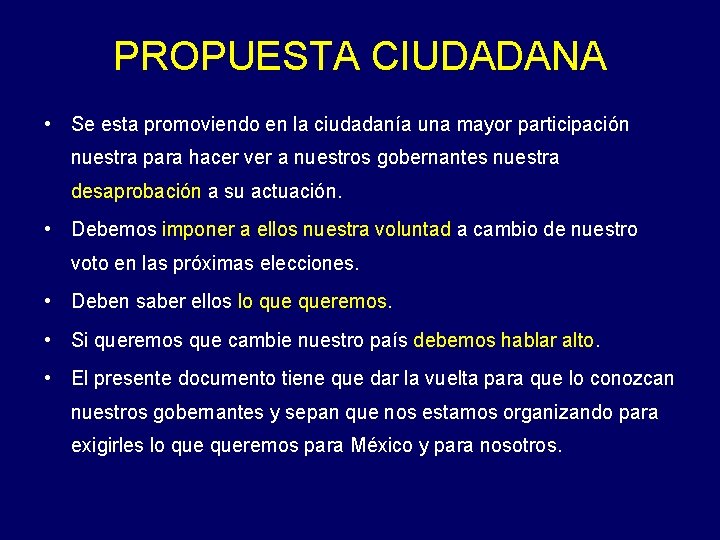 PROPUESTA CIUDADANA

• Se esta promoviendo en la ciudadanía una mayor participación nuestra para hacer ver a nuestros gobernantes nuestra desaprobación a su actuación.

• Debemos imponer a ellos nuestra voluntad a cambio de nuestro voto en las próximas elecciones.

• Deben saber ellos lo que queremos.

• Si queremos que cambie nuestro país debemos hablar alto.

• El presente documento tiene que dar la vuelta para que lo conozcan nuestros gobernantes y sepan que nos estamos organizando para exigirles lo que queremos para México y para nosotros.